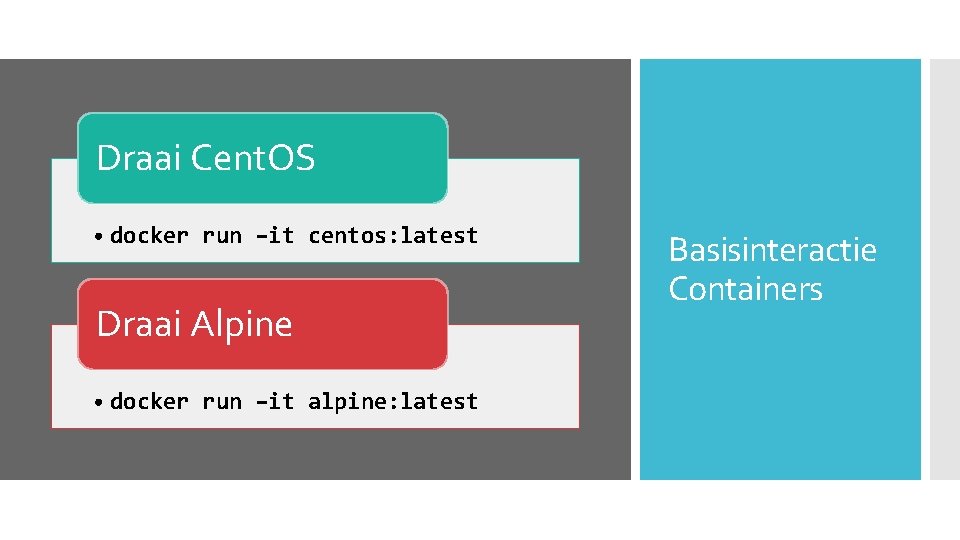 Draai CentOS

• docker run –it centos:latest

Draai Alpine

• docker run –it alpine:latest

Basisinteractie Containers